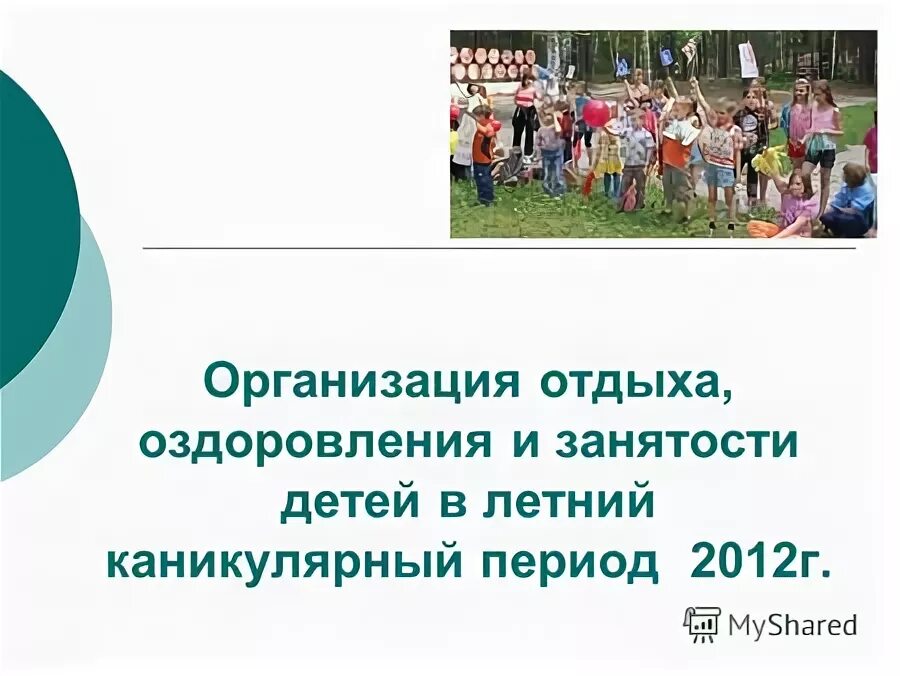 Организация отдыха, оздоровления и занятости детей в летний каникулярный период 2012г.

MyShared